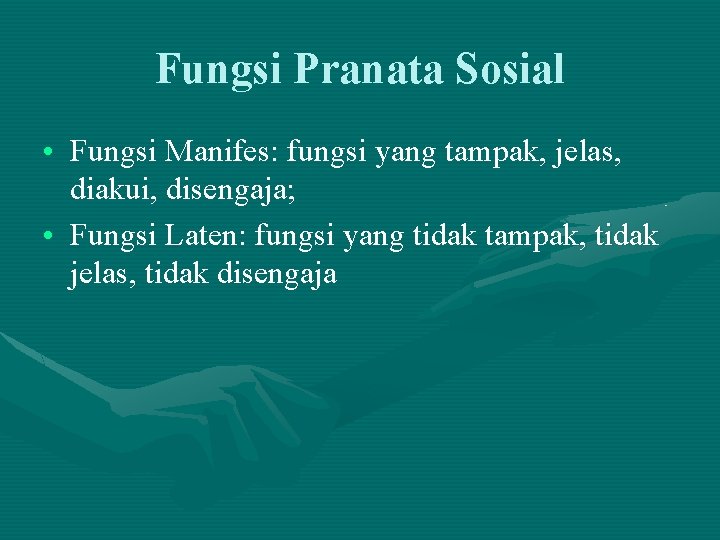 Fungsi Pranata Sosial

• Fungsi Manifes: fungsi yang tampak, jelas, diakui, disengaja;
• Fungsi Laten: fungsi yang tidak tampak, tidak jelas, tidak disengaja